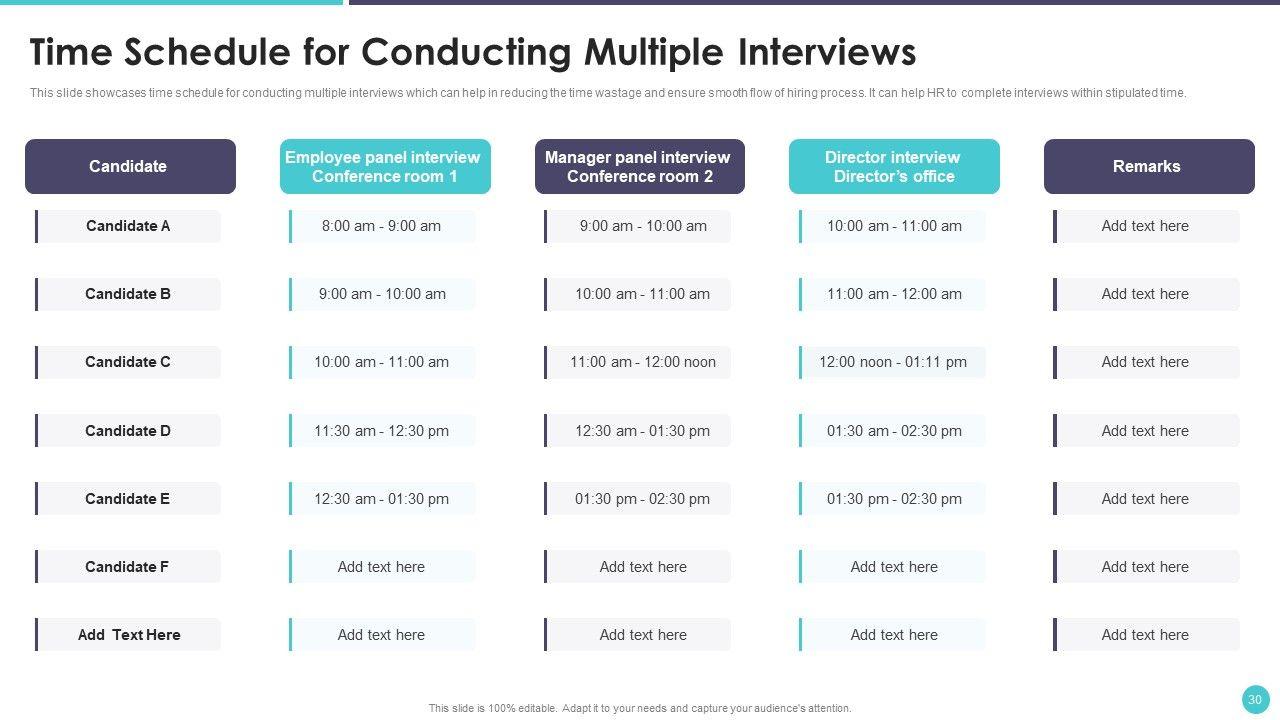 Time Schedule for Conducting Multiple Interviews

This slide showcases time schedule for conducting multiple interviews which can help in reducing the time wastage and ensure smooth flow of hiring process. It can help HR to complete interviews within stipulated time.

| Candidate | Employee panel interview Conference room 1 | Manager panel interview Conference room 2 | Director interview Director's office | Remarks |
|---|---|---|---|---|
| Candidate A | 8:00 am - 9:00 am | 9:00 am - 10:00 am | 10:00 am - 11:00 am | Add text here |
| Candidate B | 9:00 am - 10:00 am | 10:00 am - 11:00 am | 11:00 am - 12:00 am | Add text here |
| Candidate C | 10:00 am - 11:00 am | 11:00 am - 12:00 noon | 12:00 noon - 01:11 pm | Add text here |
| Candidate D | 11:30 am - 12:30 pm | 12:30 am - 01:30 pm | 01:30 am - 02:30 pm | Add text here |
| Candidate E | 12:30 am - 01:30 pm | 01:30 pm - 02:30 pm | 01:30 pm - 02:30 pm | Add text here |
| Candidate F | Add text here | Add text here | Add text here | Add text here |
| Add Text Here | Add text here | Add text here | Add text here | Add text here |

This slide is 100% editable. Adapt it to your needs and capture your audience's attention.

30